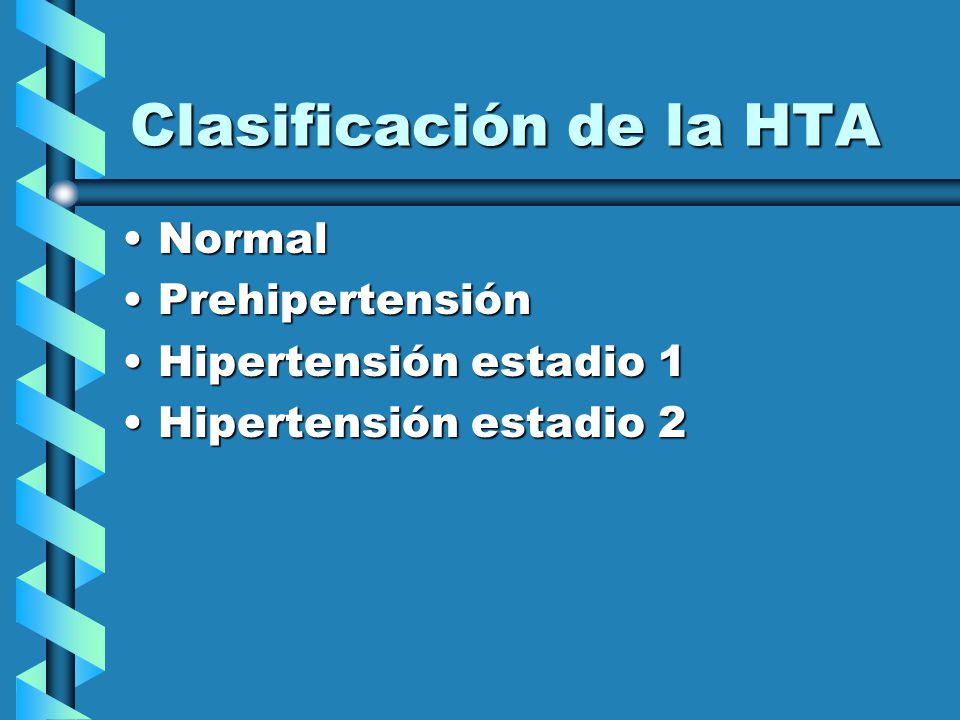 Clasificación de la HTA

• Normal
• Prehipertensión
• Hipertensión estadio 1
• Hipertensión estadio 2